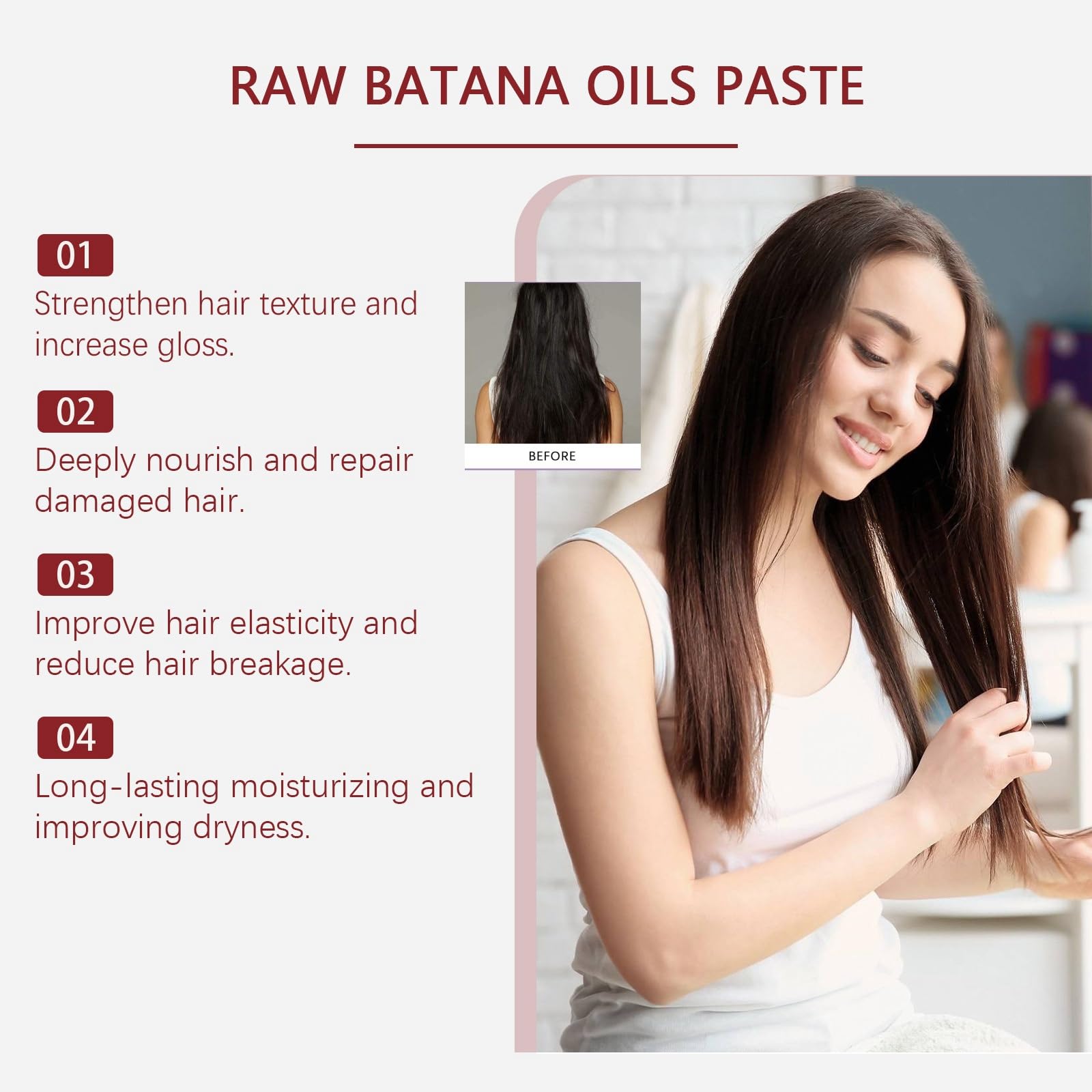 RAW BATANA OILS PASTE

01
Strengthen hair texture and increase gloss.

02
Deeply nourish and repair damaged hair.

03
Improve hair elasticity and reduce hair breakage.

04
Long-lasting moisturizing and improving dryness.

BEFORE